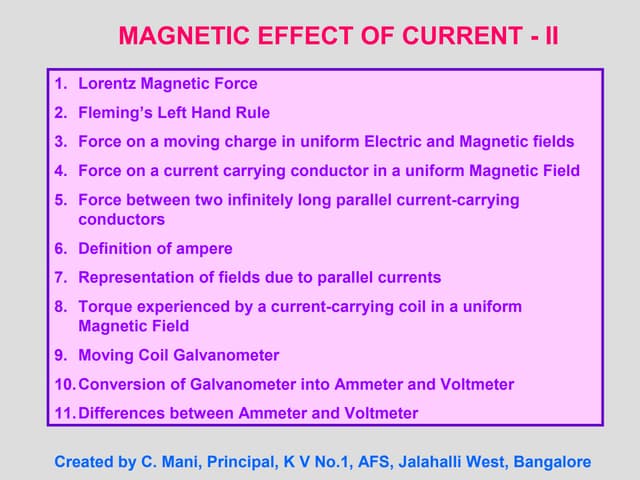 MAGNETIC EFFECT OF CURRENT - II

1. Lorentz Magnetic Force
2. Fleming's Left Hand Rule
3. Force on a moving charge in uniform Electric and Magnetic fields
4. Force on a current carrying conductor in a uniform Magnetic Field
5. Force between two infinitely long parallel current-carrying conductors
6. Definition of ampere
7. Representation of fields due to parallel currents
8. Torque experienced by a current-carrying coil in a uniform Magnetic Field
9. Moving Coil Galvanometer
10. Conversion of Galvanometer into Ammeter and Voltmeter
11. Differences between Ammeter and Voltmeter

Created by C. Mani, Principal, K V No.1, AFS, Jalahalli West, Bangalore